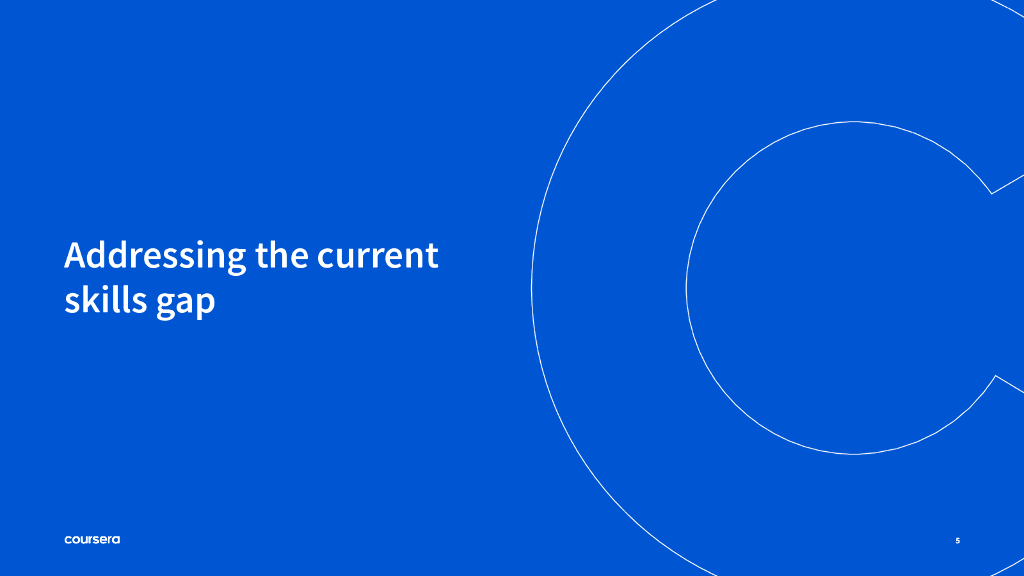 Addressing the current skills gap

coursera

5